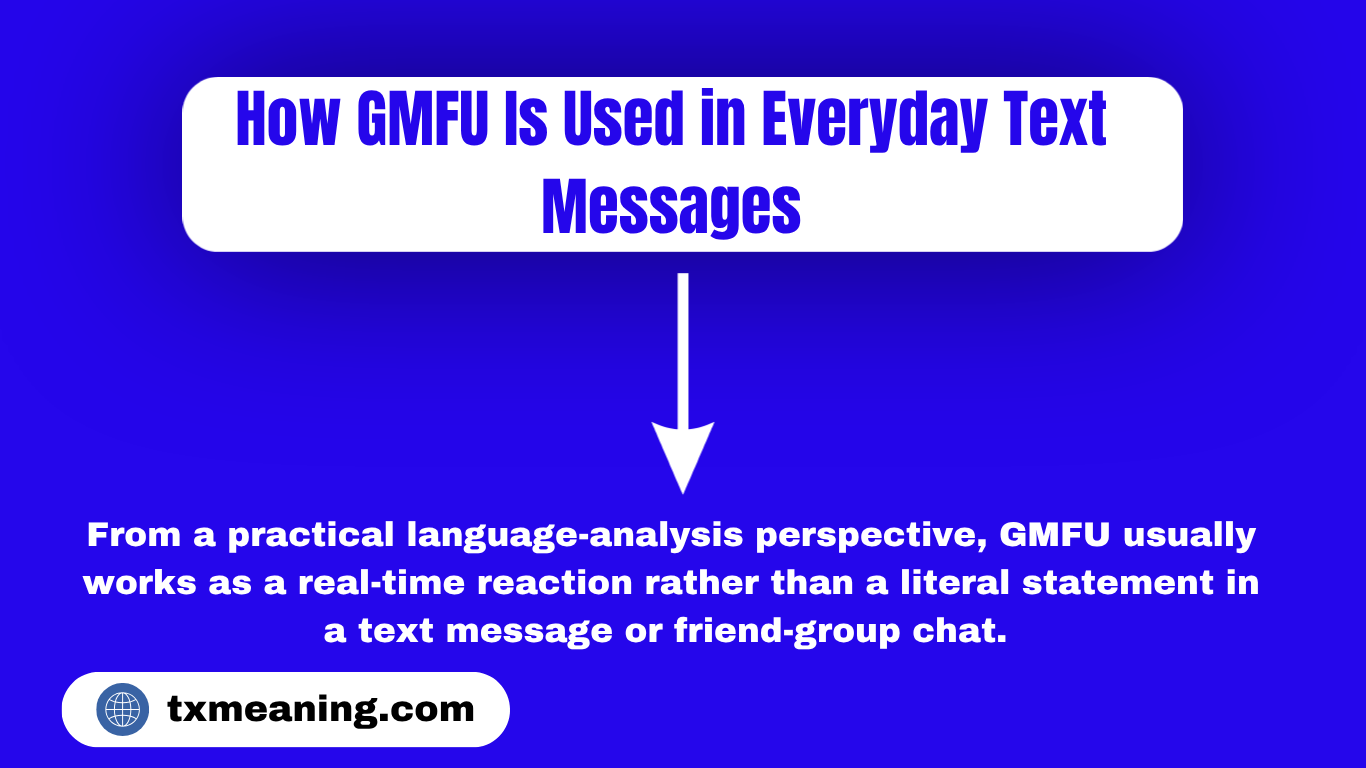 How GMFU Is Used in Everyday Text Messages

From a practical language-analysis perspective, GMFU usually works as a real-time reaction rather than a literal statement in a text message or friend-group chat.

txmeaning.com